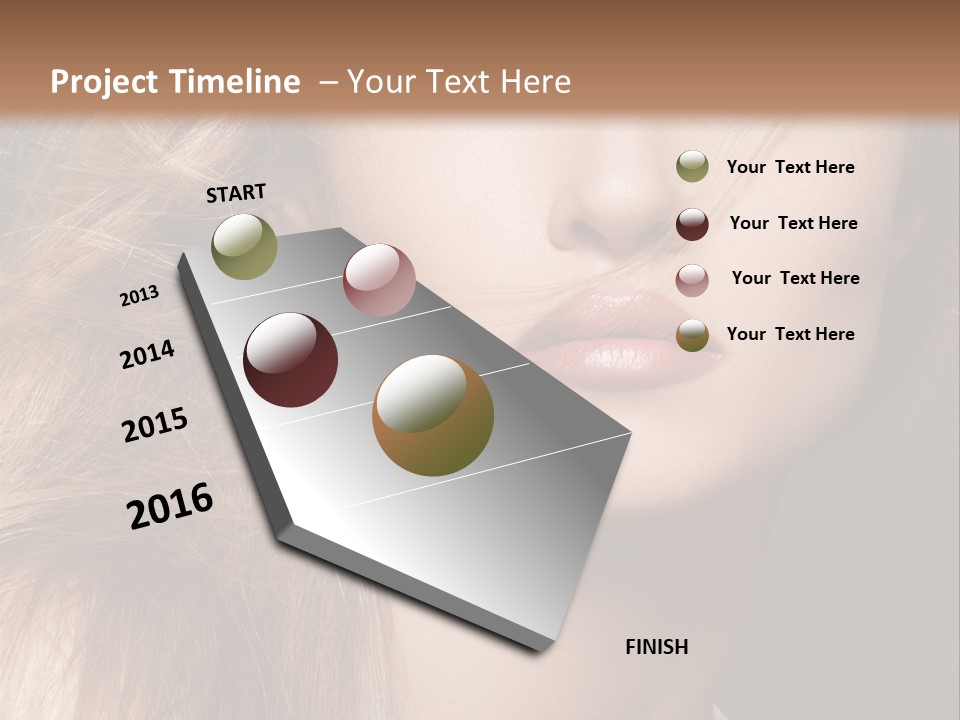 Project Timeline – Your Text Here

START

2013

2014

2015

2016

FINISH

Your Text Here

Your Text Here

Your Text Here

Your Text Here